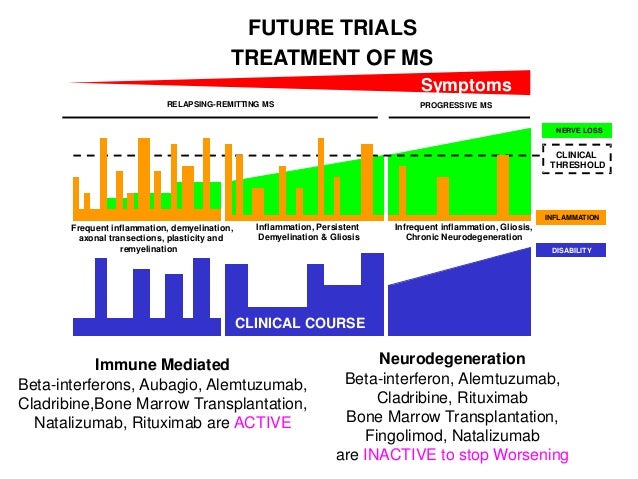 FUTURE TRIALS
TREATMENT OF MS

Symptoms

RELAPSING-REMITTING MS

PROGRESSIVE MS

NERVE LOSS

CLINICAL THRESHOLD

INFLAMMATION

DISABILITY

Frequent inflammation, demyelination, axonal transections, plasticity and remyelination

Inflammation, Persistent Demyelination & Gliosis

Infrequent inflammation, Gliosis, Chronic Neurodegeneration

CLINICAL COURSE

Immune Mediated
Beta-interferons, Aubagio, Alemtuzumab, Cladribine,Bone Marrow Transplantation, Natalizumab, Rituximab are ACTIVE

Neurodegeneration
Beta-interferon, Alemtuzumab, Cladribine, Rituximab
Bone Marrow Transplantation, Fingolimod, Natalizumab
are INACTIVE to stop Worsening